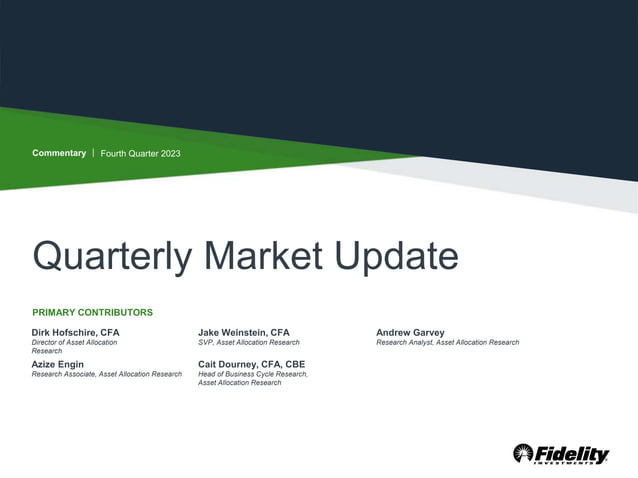 Commentary | Fourth Quarter 2023

Quarterly Market Update

PRIMARY CONTRIBUTORS

Dirk Hofschire, CFA
Director of Asset Allocation Research

Azize Engin
Research Associate, Asset Allocation Research

Jake Weinstein, CFA
SVP, Asset Allocation Research

Cait Dourney, CFA, CBE
Head of Business Cycle Research, Asset Allocation Research

Andrew Garvey
Research Analyst, Asset Allocation Research

Fidelity
INVESTMENTS